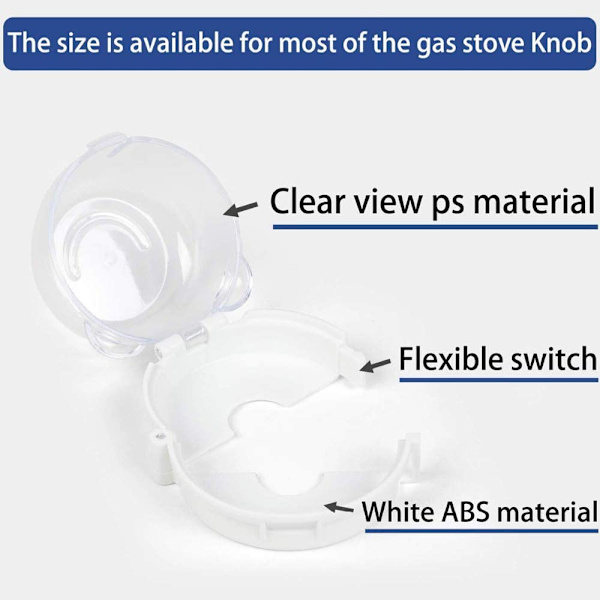 The size is available for most of the gas stove Knob

Clear view ps material

Flexible switch

White ABS material